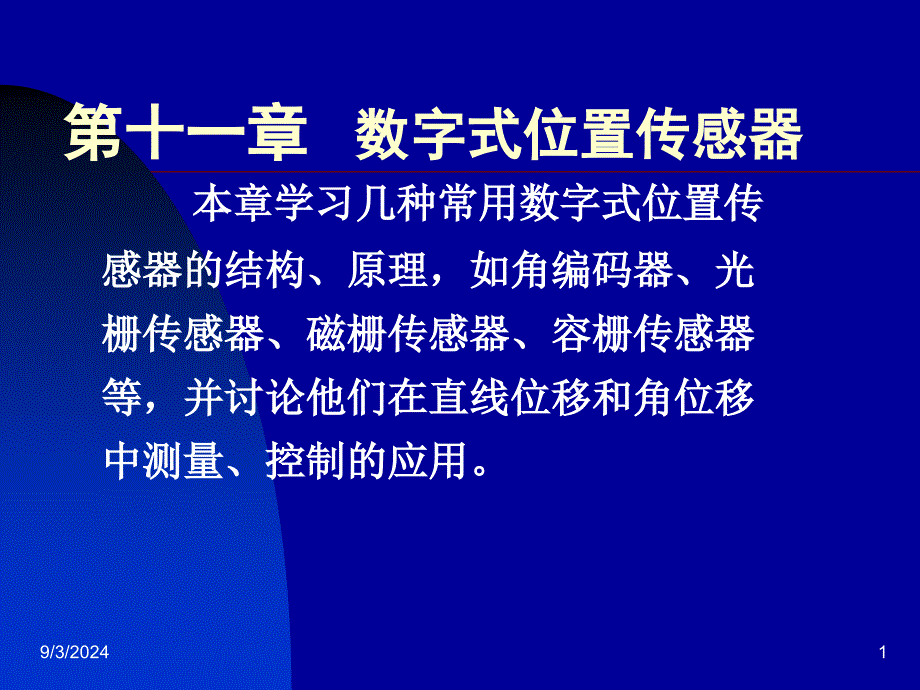 第十一章　数字式位置传感器

本章学习几种常用数字式位置传感器的结构、原理，如角编码器、光栅传感器、磁栅传感器、容栅传感器等，并讨论他们在直线位移和角位移中测量、控制的应用。

9/3/2024

1